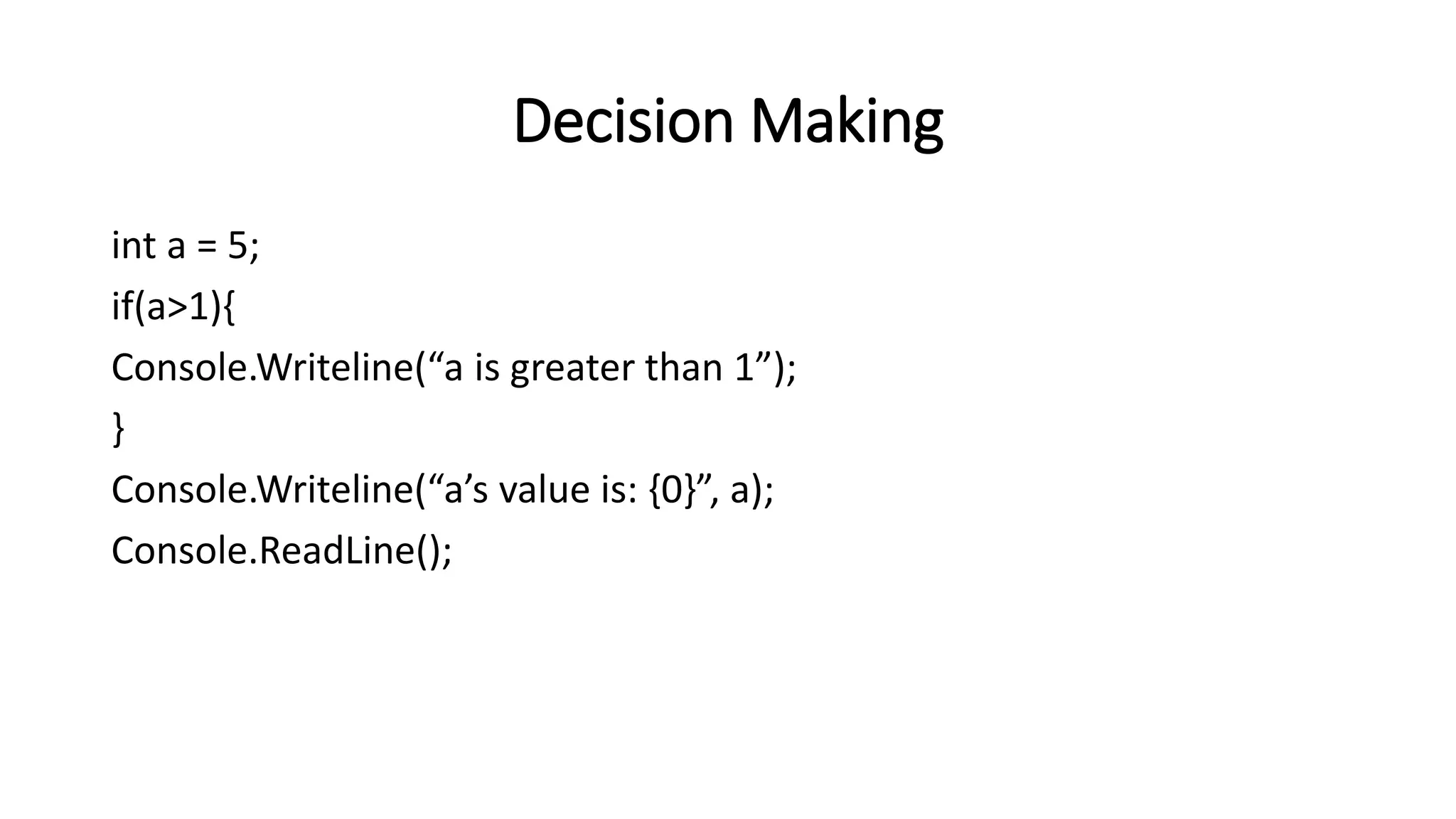 Decision Making

int a = 5;
if(a>1){
Console.Writeline(“a is greater than 1”);
}
Console.Writeline(“a’s value is: {0}”, a);
Console.ReadLine();